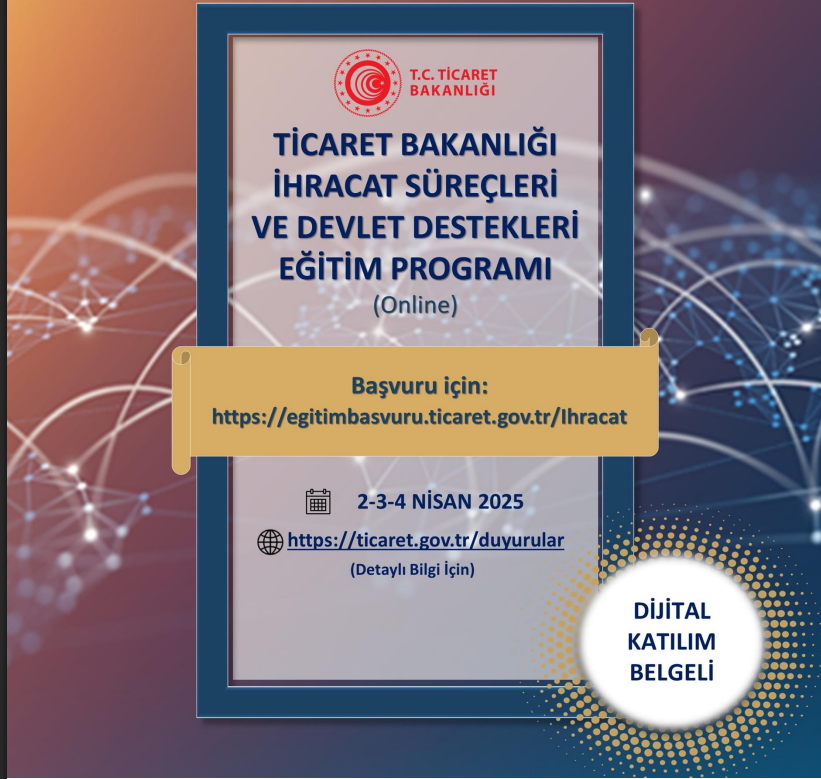 T.C. TİCARET BAKANLIĞI

TİCARET BAKANLIĞI İHRACAT SÜREÇLERİ VE DEVLET DESTEKLERİ EĞİTİM PROGRAMI
(Online)

Başvuru için:
https://egitimbasvuru.ticaret.gov.tr/Ihracat

2-3-4 NİSAN 2025

https://ticaret.gov.tr/duyurular
(Detaylı Bilgi İçin)

DİJİTAL KATILIM BELGELİ